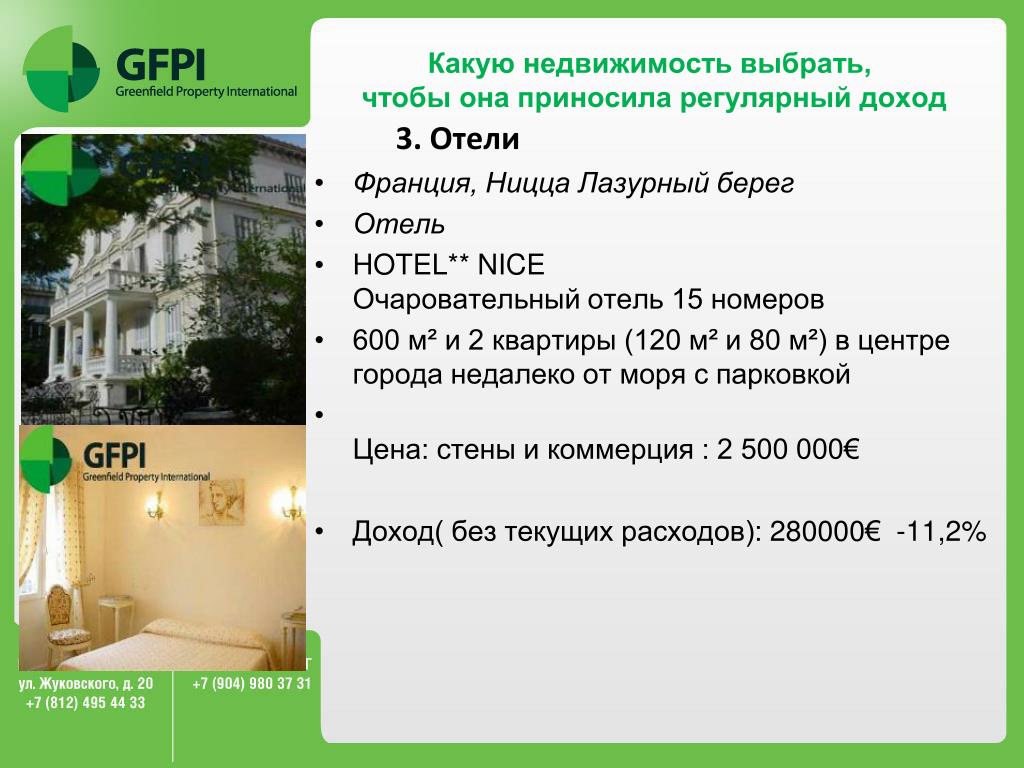 GFPI
Greenfield Property International

Какую недвижимость выбрать, чтобы она приносила регулярный доход

3. Отели

• Франция, Ницца Лазурный берег
• Отель
• HOTEL** NICE
Очаровательный отель 15 номеров
• 600 м² и 2 квартиры (120 м² и 80 м²) в центре города недалеко от моря с парковкой
•
Цена: стены и коммерция : 2 500 000€
• Доход( без текущих расходов): 280000€ -11,2%

GFPI
Greenfield Property International

GFPI
Greenfield Property International

ул. Жуковского, д. 20
+7 (812) 495 44 33

+7 (904) 980 37 31